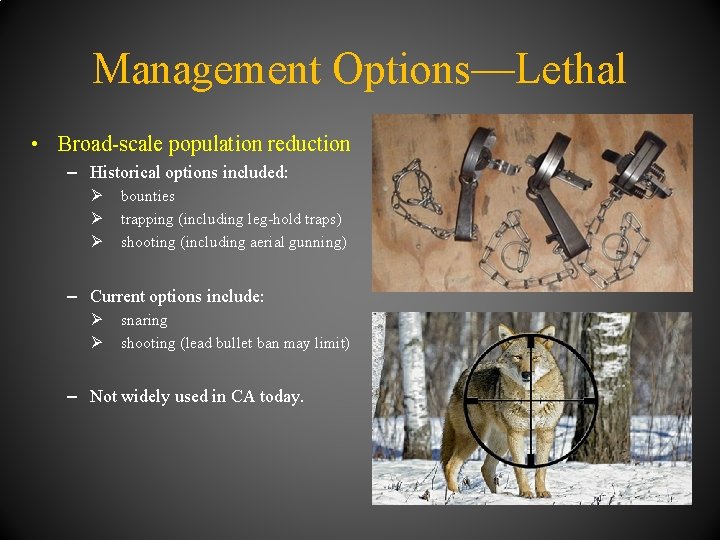 Management Options—Lethal

• Broad-scale population reduction
  – Historical options included:
    ➢ bounties
    ➢ trapping (including leg-hold traps)
    ➢ shooting (including aerial gunning)

  – Current options include:
    ➢ snaring
    ➢ shooting (lead bullet ban may limit)

  – Not widely used in CA today.